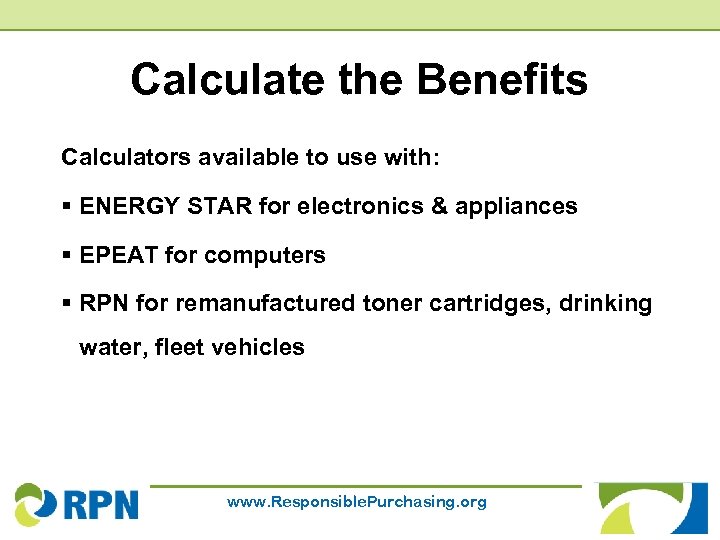 Calculate the Benefits

Calculators available to use with:

▪ ENERGY STAR for electronics & appliances

▪ EPEAT for computers

▪ RPN for remanufactured toner cartridges, drinking water, fleet vehicles

RPN

www.ResponsiblePurchasing.org